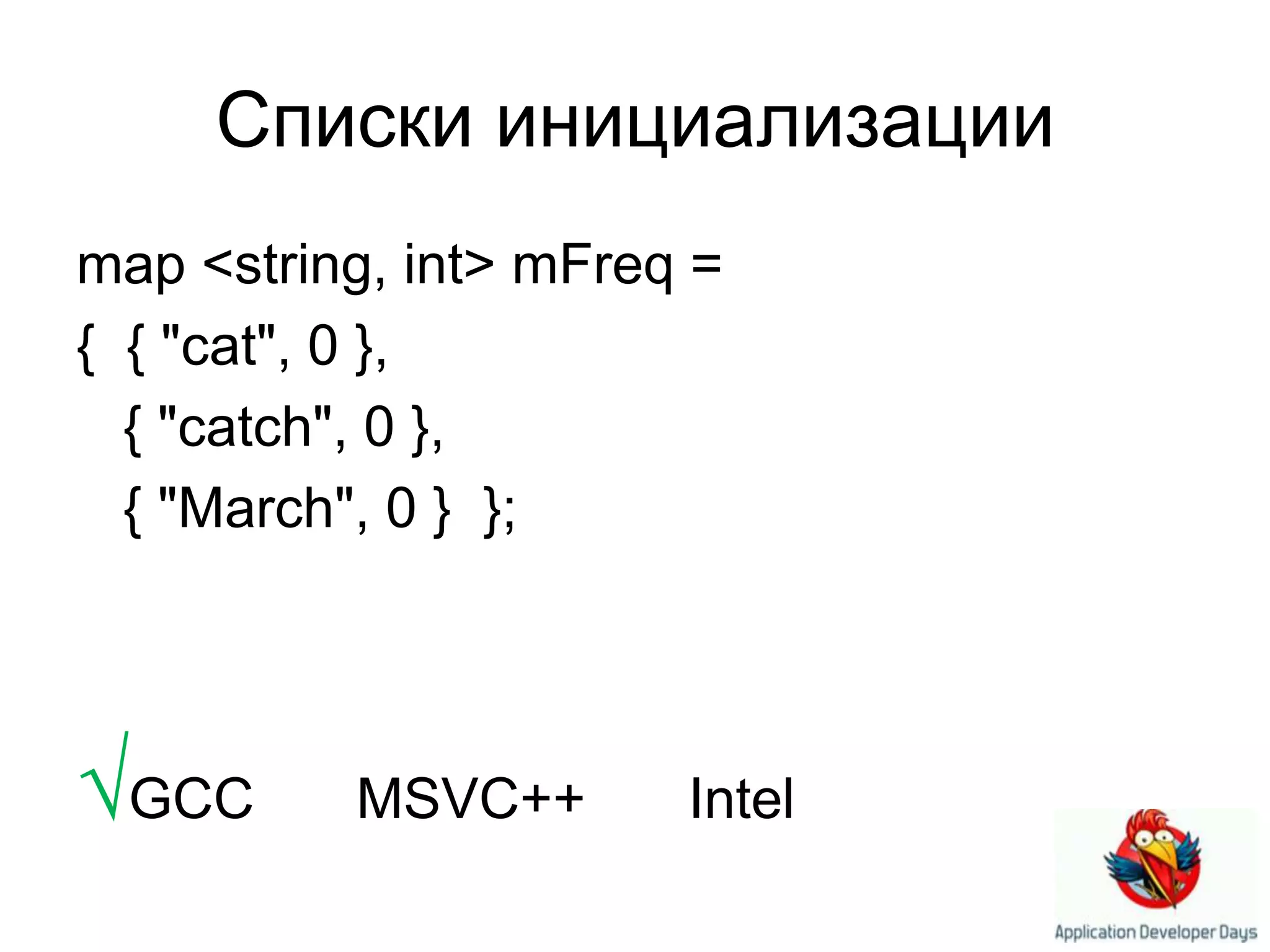 Списки инициализации

map <string, int> mFreq =
{ { "cat", 0 },
{ "catch", 0 },
{ "March", 0 } };

√GCC MSVC++ Intel

Application Developer Days